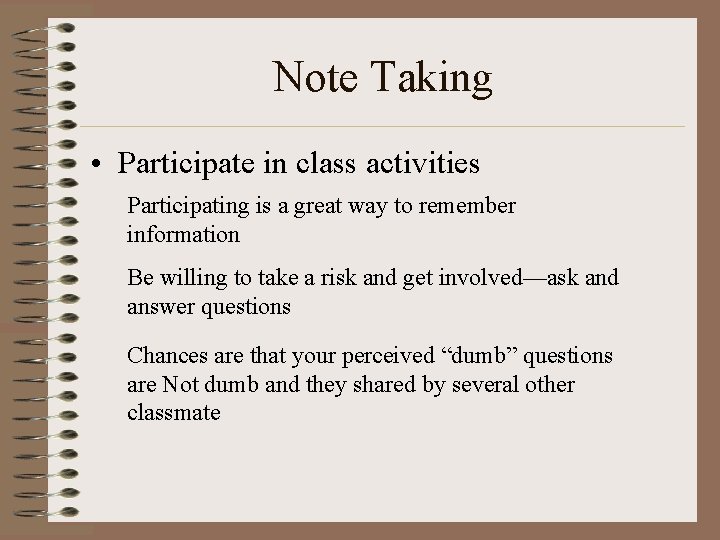 Note Taking

• Participate in class activities

Participating is a great way to remember information

Be willing to take a risk and get involved—ask and answer questions

Chances are that your perceived “dumb” questions are Not dumb and they shared by several other classmate